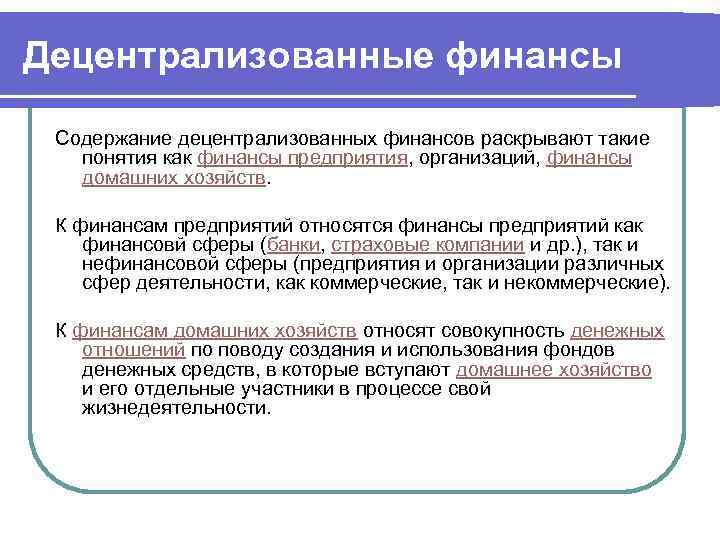 Децентрализованные финансы

Содержание децентрализованных финансов раскрывают такие понятия как финансы предприятия, организаций, финансы домашних хозяйств.

К финансам предприятий относятся финансы предприятий как финансовй сферы (банки, страховые компании и др.), так и нефинансовой сферы (предприятия и организации различных сфер деятельности, как коммерческие, так и некоммерческие).

К финансам домашних хозяйств относят совокупность денежных отношений по поводу создания и использования фондов денежных средств, в которые вступают домашнее хозяйство и его отдельные участники в процессе свой жизнедеятельности.